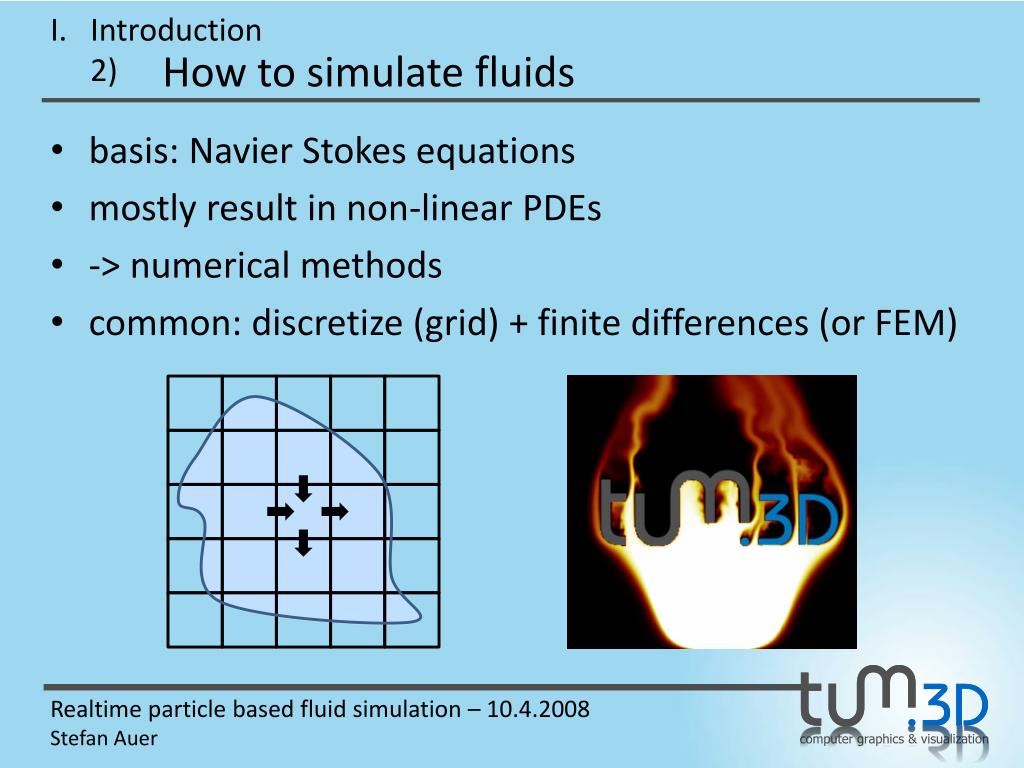 I. Introduction
2) How to simulate fluids

• basis: Navier Stokes equations
• mostly result in non-linear PDEs
• -> numerical methods
• common: discretize (grid) + finite differences (or FEM)

tum.3D

Realtime particle based fluid simulation – 10.4.2008
Stefan Auer

tum.3D
computer graphics & visualization